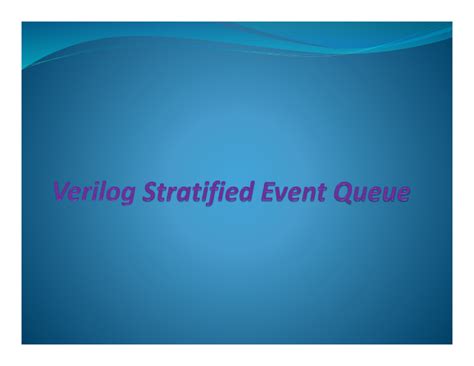 Verilog Stratified Event Queue